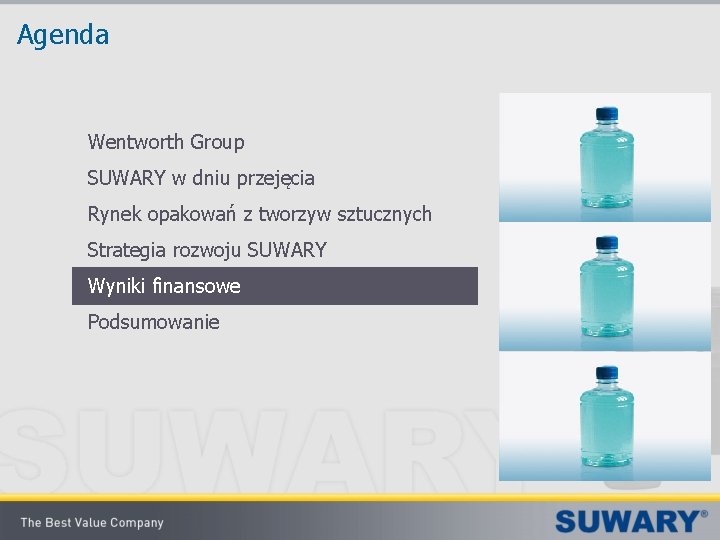 Agenda

Wentworth Group

SUWARY w dniu przejęcia

Rynek opakowań z tworzyw sztucznych

Strategia rozwoju SUWARY

Wyniki finansowe

Podsumowanie

SUWARY

The Best Value Company

SUWARY®